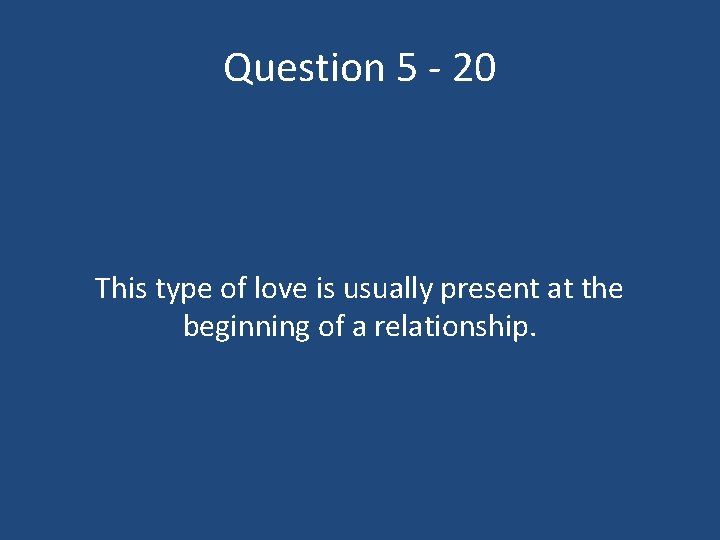 Question 5 - 20

This type of love is usually present at the beginning of a relationship.